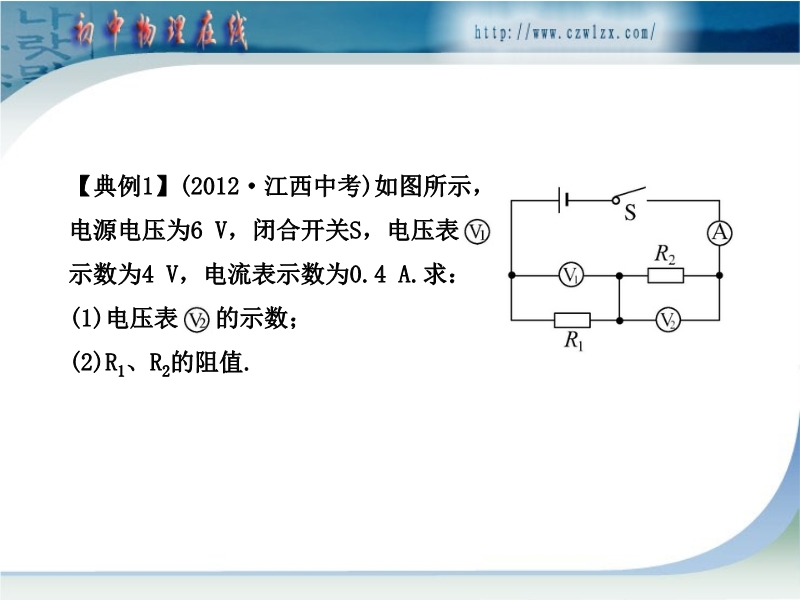 初中物理在线

http://www.czwlzx.com/

【典例1】(2012·江西中考)如图所示，电源电压为6 V，闭合开关S，电压表 $V_1$ 示数为4 V，电流表示数为0.4 A.求：

(1)电压表 $V_2$ 的示数；

(2)$R_1$、$R_2$的阻值.

S

A

$R_2$

$V_1$

$V_2$

$R_1$